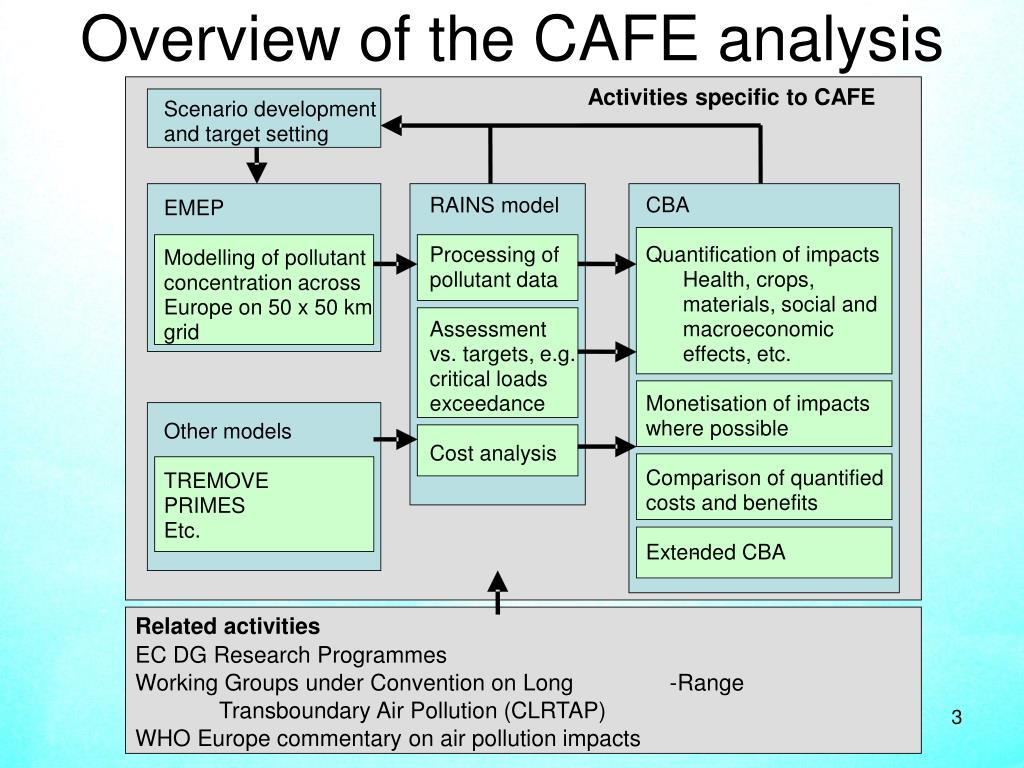 Overview of the CAFE analysis

Activities specific to CAFE

Scenario development and target setting

EMEP

Modelling of pollutant concentration across Europe on 50 x 50 km grid

Other models

TREMOVE
PRIMES
Etc.

RAINS model

Processing of pollutant data

Assessment vs. targets, e.g. critical loads exceedance

Cost analysis

CBA

Quantification of impacts
Health, crops, materials, social and macroeconomic effects, etc.

Monetisation of impacts where possible

Comparison of quantified costs and benefits

Extended CBA

Related activities
EC DG Research Programmes
Working Groups under Convention on Long -Range Transboundary Air Pollution (CLRTAP)
WHO Europe commentary on air pollution impacts

3